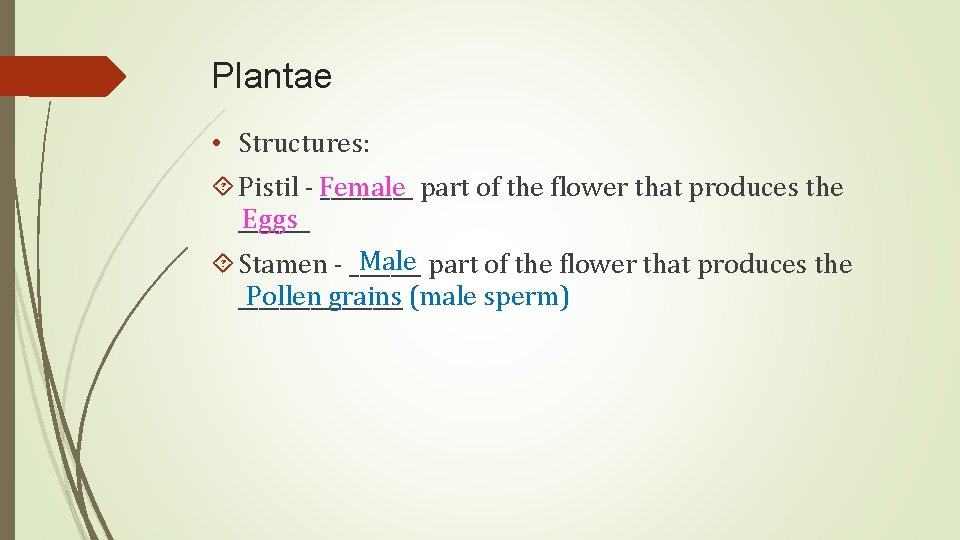 Plantae

• Structures:

Pistil - Female part of the flower that produces the Eggs

Stamen - Male part of the flower that produces the Pollen grains (male sperm)